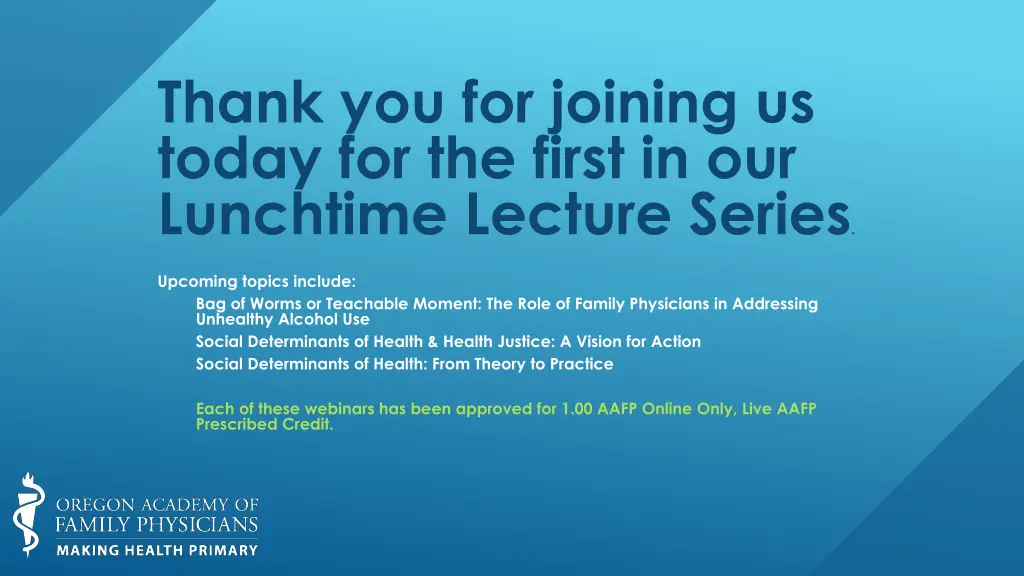 Thank you for joining us today for the first in our Lunchtime Lecture Series.

Upcoming topics include:

Bag of Worms or Teachable Moment: The Role of Family Physicians in Addressing Unhealthy Alcohol Use

Social Determinants of Health & Health Justice: A Vision for Action

Social Determinants of Health: From Theory to Practice

Each of these webinars has been approved for 1.00 AAFP Online Only, Live AAFP Prescribed Credit.

OREGON ACADEMY OF FAMILY PHYSICIANS

MAKING HEALTH PRIMARY